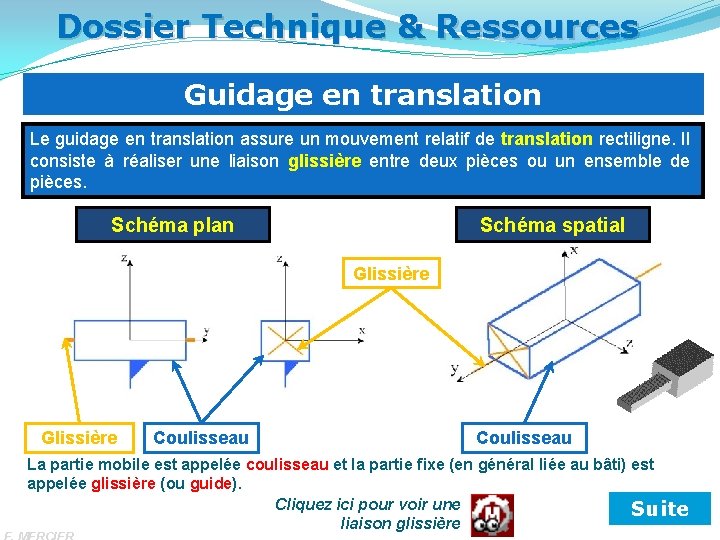 Dossier Technique & Ressources

Guidage en translation

Le guidage en translation assure un mouvement relatif de translation rectiligne. Il consiste à réaliser une liaison glissière entre deux pièces ou un ensemble de pièces.

Schéma plan

Schéma spatial

z

y

z

x

Glissière

x

z

y

Glissière

Coulisseau

Coulisseau

La partie mobile est appelée coulisseau et la partie fixe (en général liée au bâti) est appelée glissière (ou guide).

Cliquez ici pour voir une liaison glissière

Suite

F. MERCIER